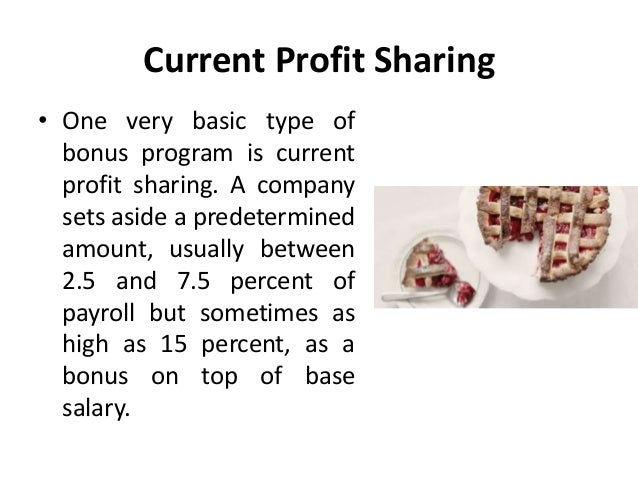 Current Profit Sharing

• One very basic type of bonus program is current profit sharing. A company sets aside a predetermined amount, usually between 2.5 and 7.5 percent of payroll but sometimes as high as 15 percent, as a bonus on top of base salary.